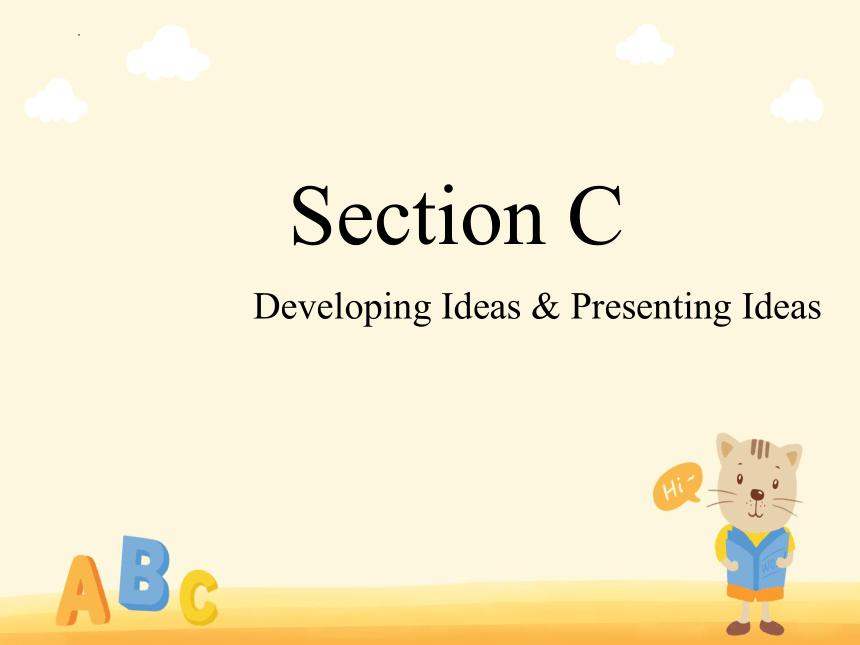 Section C

Developing Ideas & Presenting Ideas

Hi~

ABC